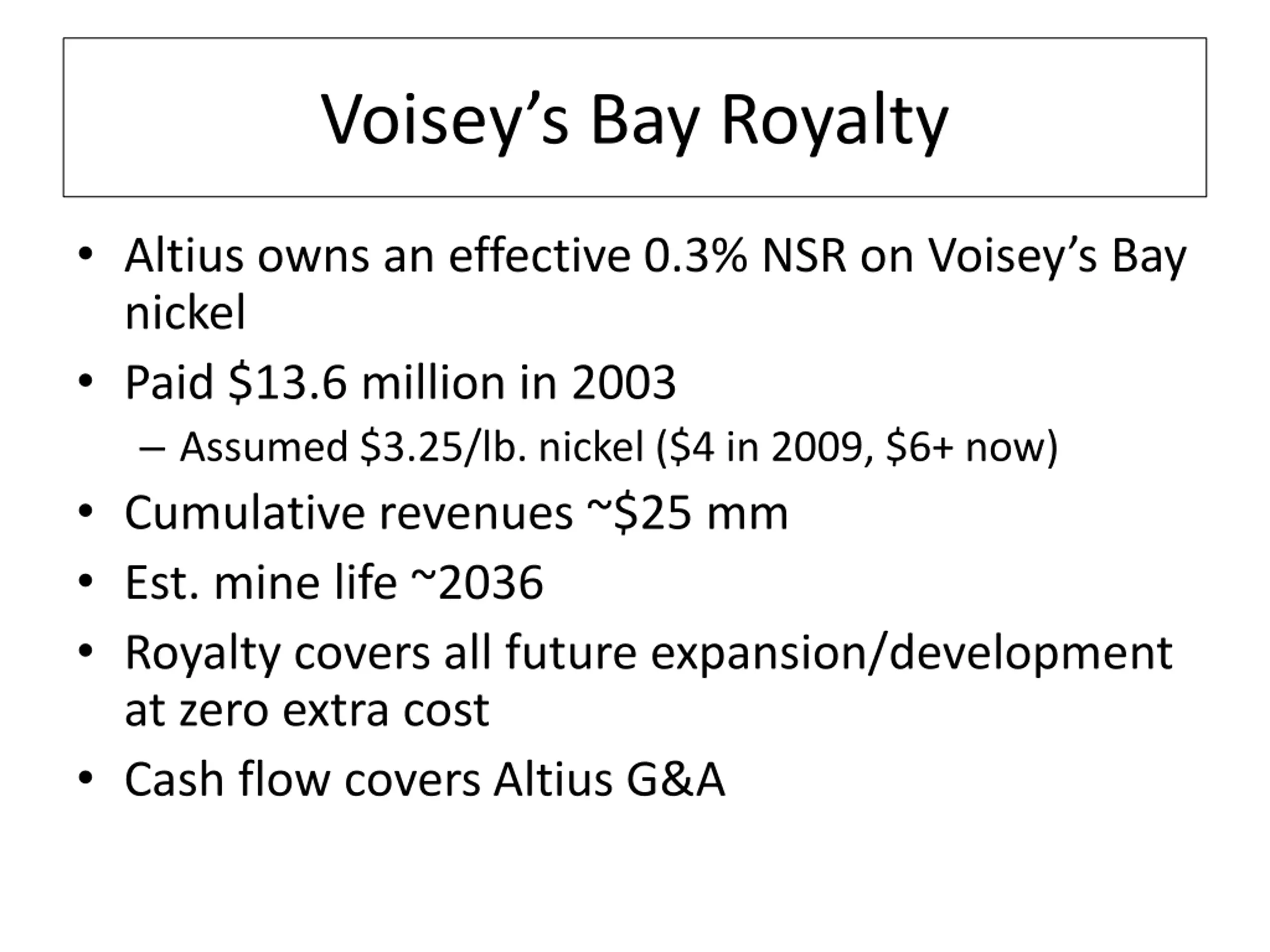 Voisey’s Bay Royalty

• Altius owns an effective 0.3% NSR on Voisey’s Bay nickel
• Paid \$13.6 million in 2003
– Assumed \$3.25/lb. nickel (\$4 in 2009, \$6+ now)
• Cumulative revenues ~\$25 mm
• Est. mine life ~2036
• Royalty covers all future expansion/development at zero extra cost
• Cash flow covers Altius G&A